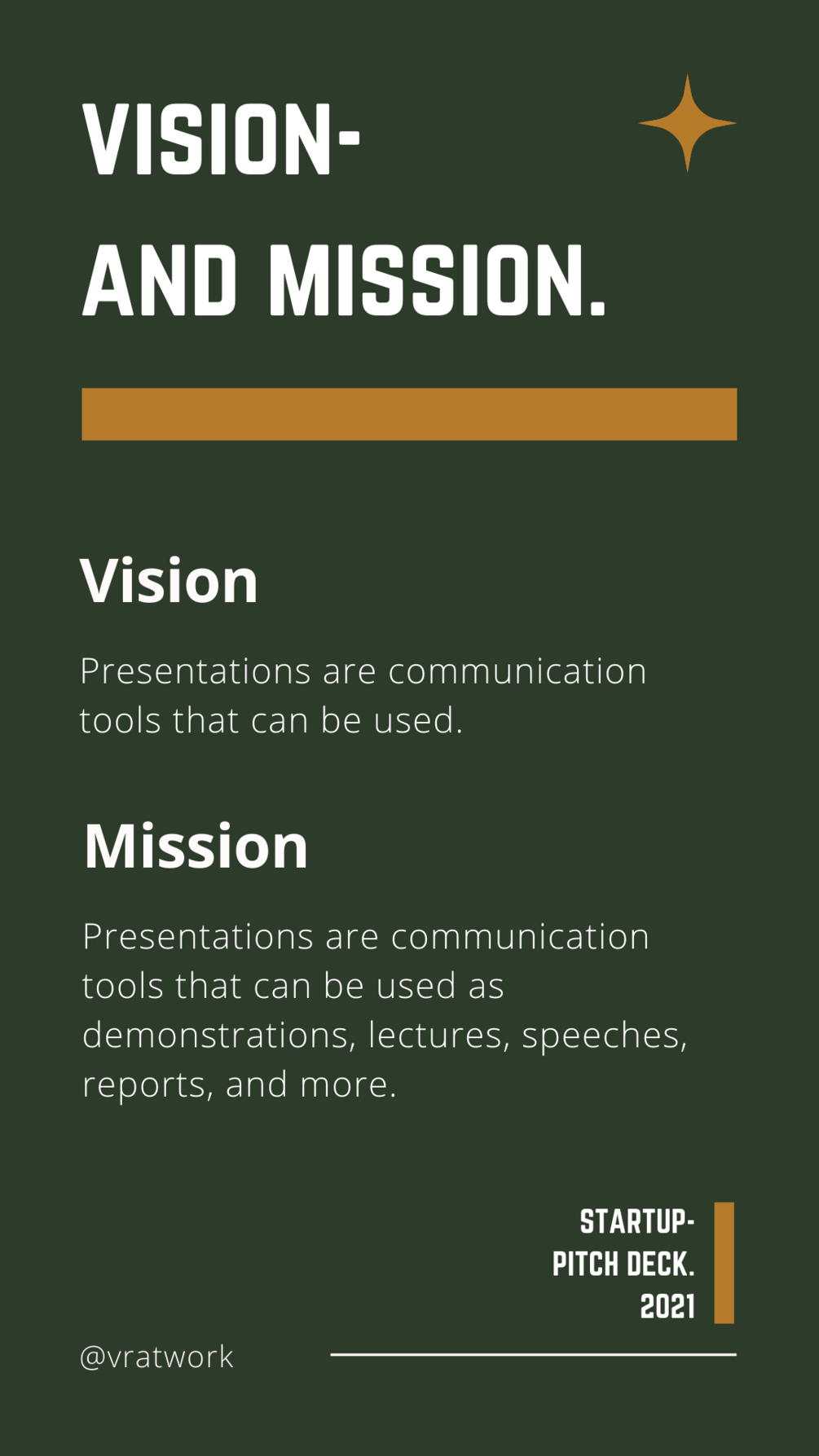 VISION-
AND MISSION.

Vision

Presentations are communication tools that can be used.

Mission

Presentations are communication tools that can be used as demonstrations, lectures, speeches, reports, and more.

STARTUP-
PITCH DECK.
2021

@vratwork